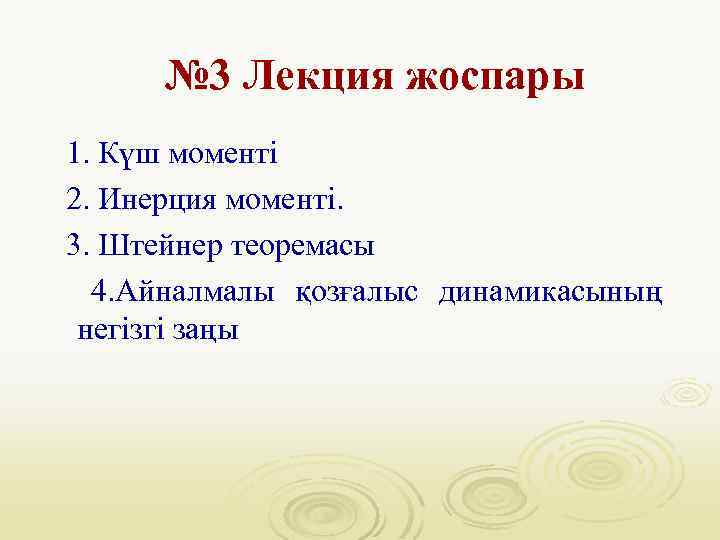 №3 Лекция жоспары

1. Күш моменті

2. Инерция моменті.

3. Штейнер теоремасы

4.Айналмалы қозғалыс динамикасының негізгі заңы